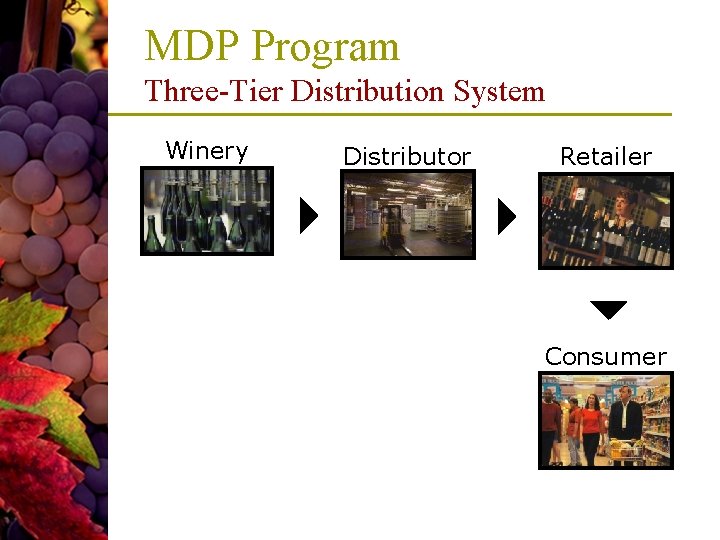 MDP Program

Three-Tier Distribution System

Winery

Distributor

Retailer

Consumer